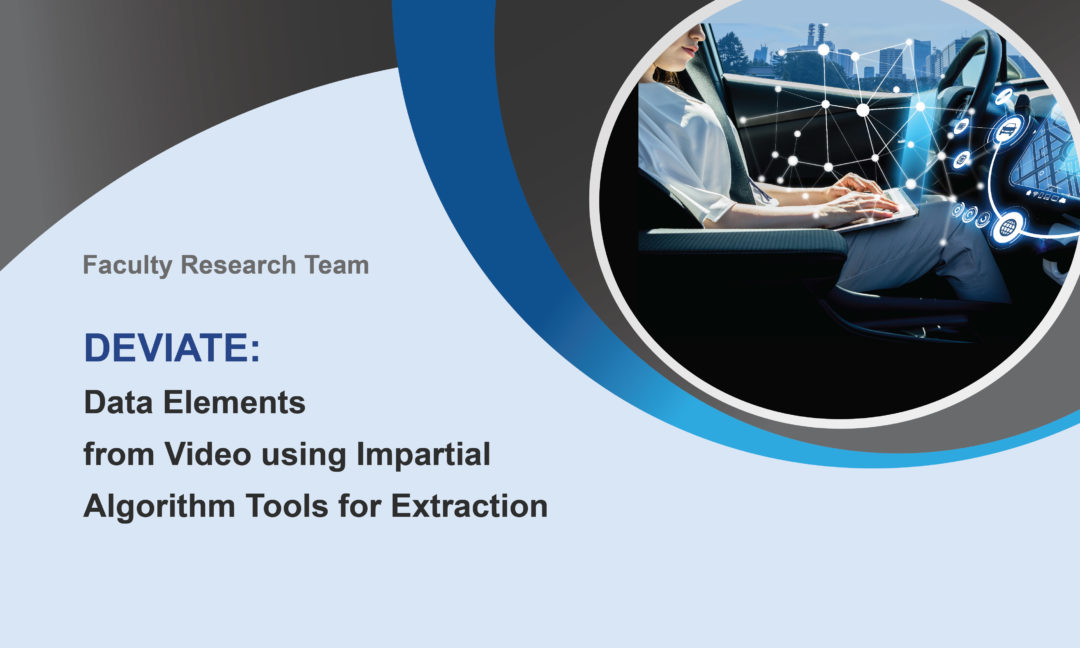 Faculty Research Team

DEVIATE:

Data Elements from Video using Impartial Algorithm Tools for Extraction